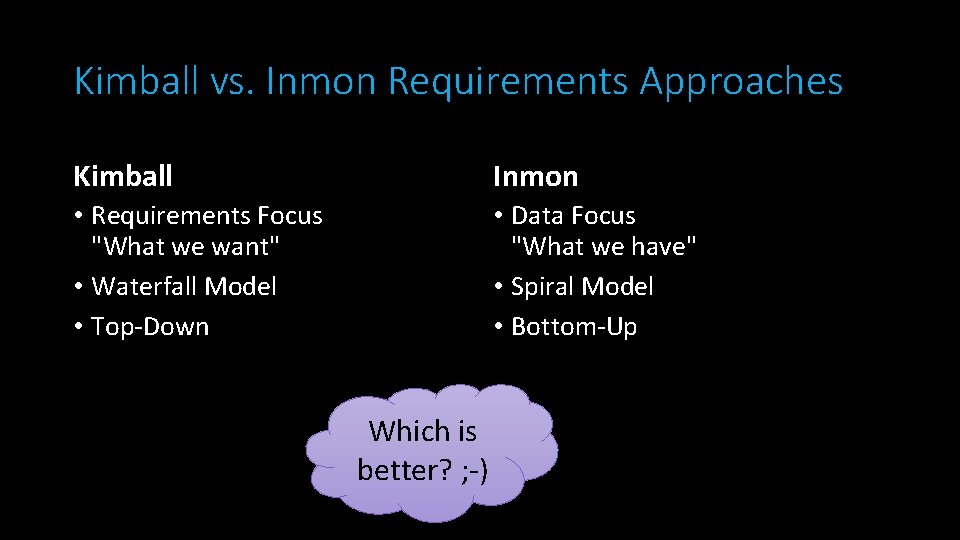 Kimball vs. Inmon Requirements Approaches

Kimball
• Requirements Focus "What we want"
• Waterfall Model
• Top-Down

Inmon
• Data Focus "What we have"
• Spiral Model
• Bottom-Up

Which is better? ;-)